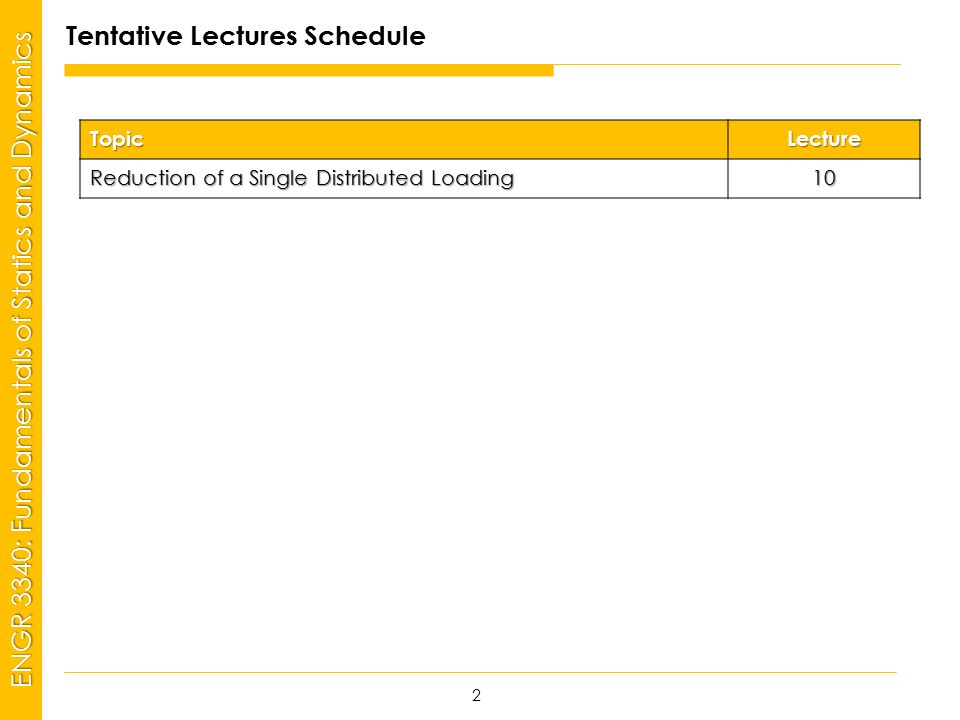 ENGR 3340: Fundamentals of Statics and Dynamics

Tentative Lectures Schedule

| Topic | Lecture |
|---|---|
| Reduction of a Single Distributed Loading | 10 |

2